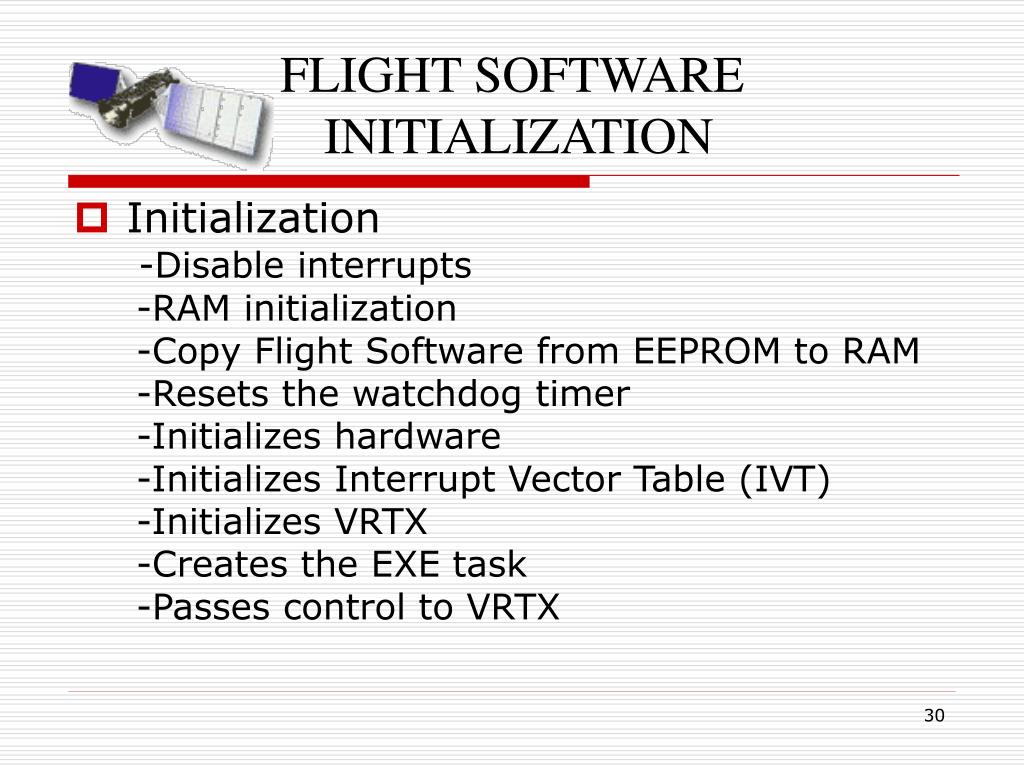 FLIGHT SOFTWARE INITIALIZATION

Initialization

-Disable interrupts
-RAM initialization
-Copy Flight Software from EEPROM to RAM
-Resets the watchdog timer
-Initializes hardware
-Initializes Interrupt Vector Table (IVT)
-Initializes VRTX
-Creates the EXE task
-Passes control to VRTX

30